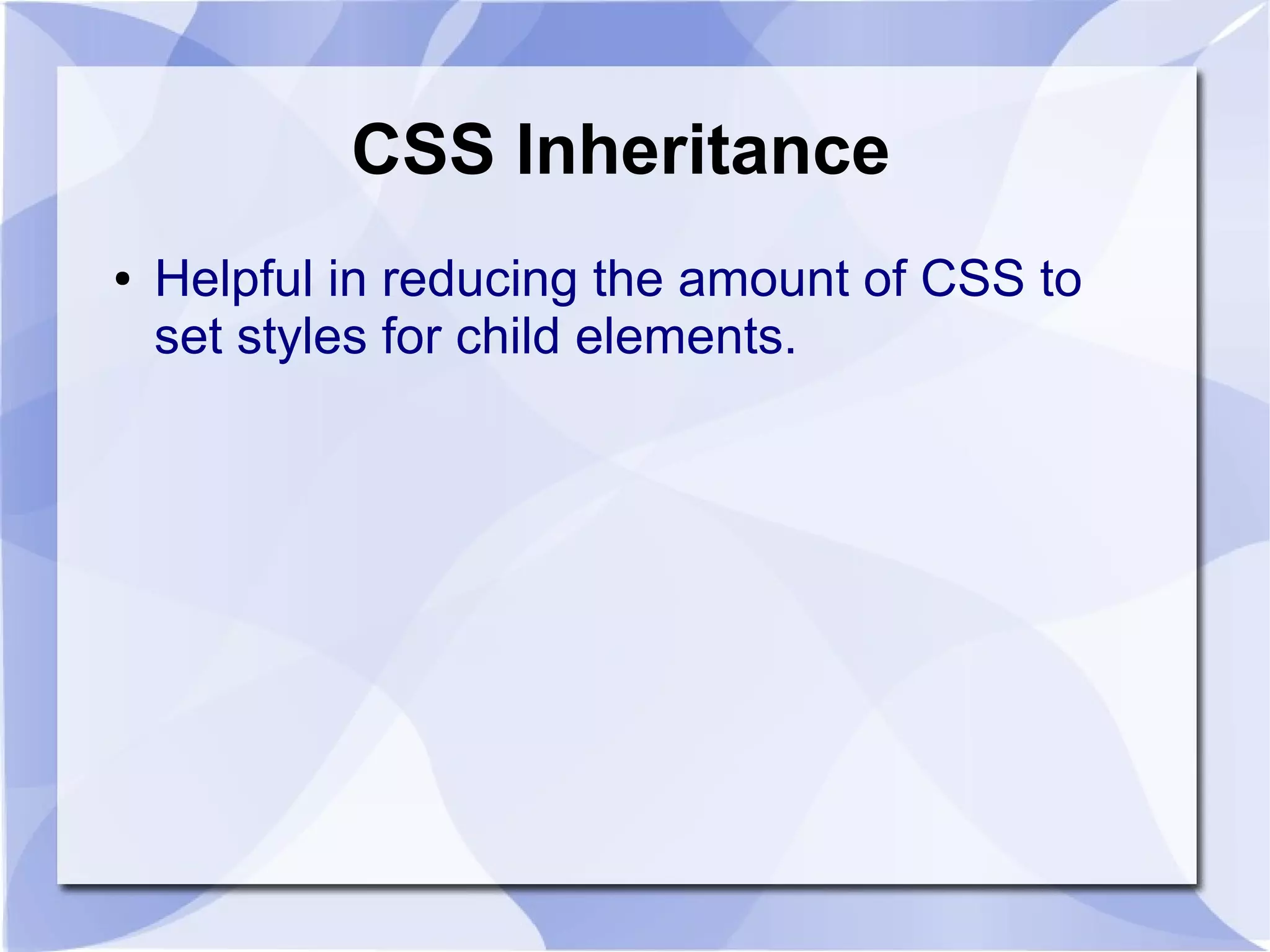 CSS Inheritance

• Helpful in reducing the amount of CSS to set styles for child elements.